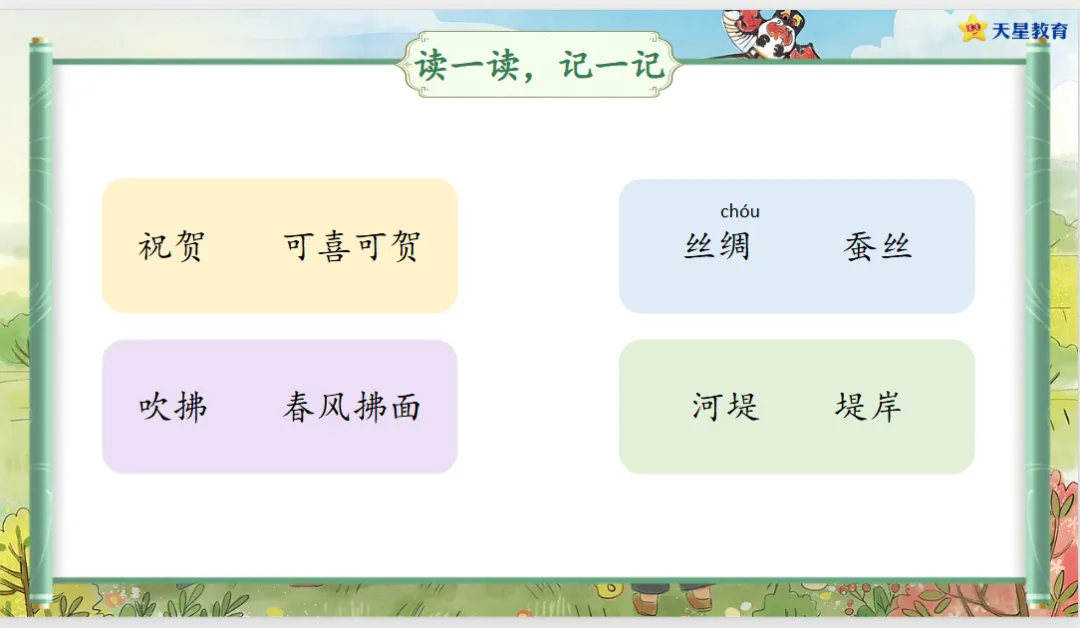 天星教育

读一读，记一记

祝贺　　可喜可贺

chóu
丝绸　　蚕丝

吹拂　　春风拂面

河堤　　堤岸